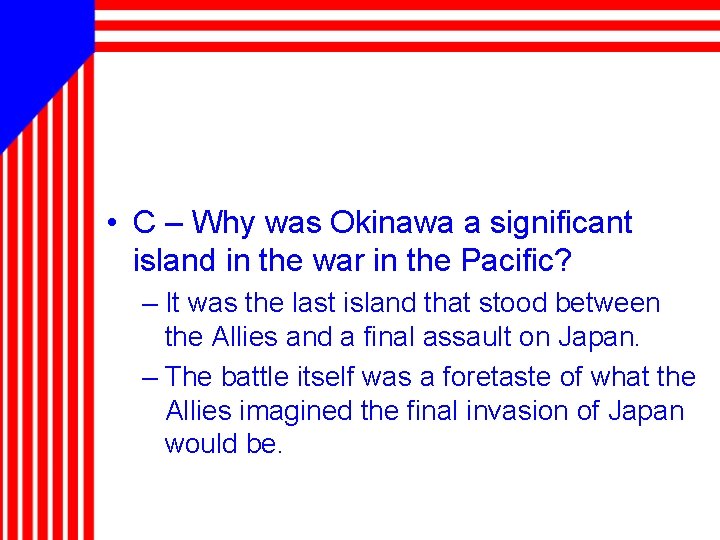 • C – Why was Okinawa a significant island in the war in the Pacific?

– It was the last island that stood between the Allies and a final assault on Japan.

– The battle itself was a foretaste of what the Allies imagined the final invasion of Japan would be.